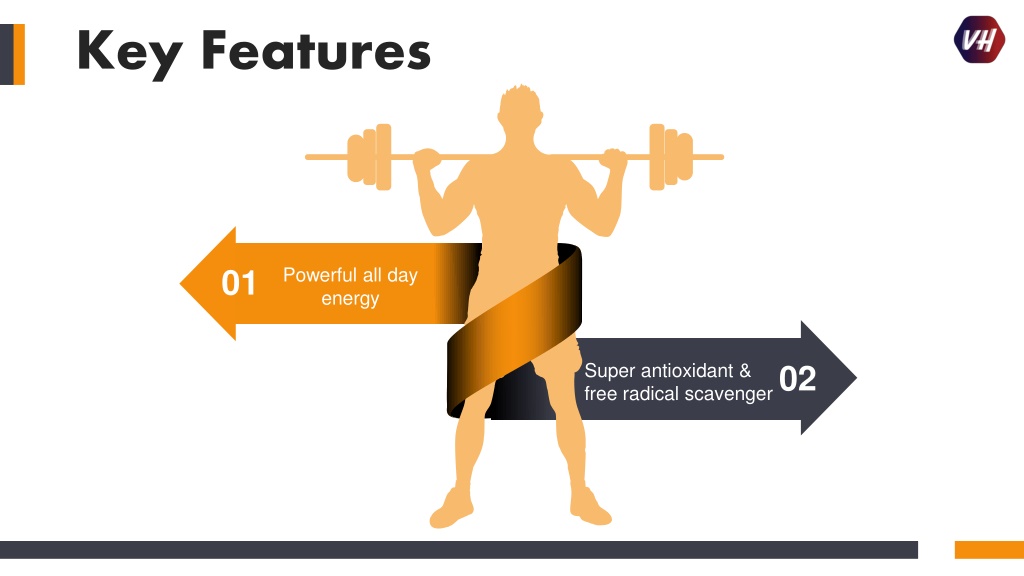 Key Features

VH

01 Powerful all day energy

Super antioxidant & free radical scavenger 02